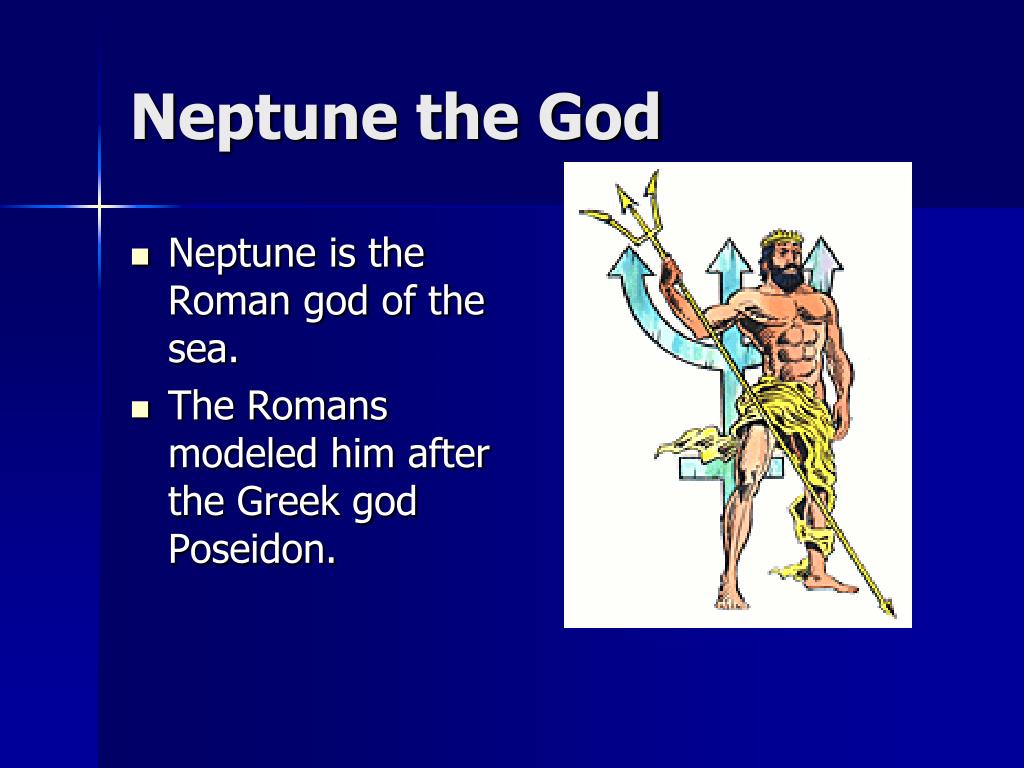 Neptune the God

- Neptune is the Roman god of the sea.
- The Romans modeled him after the Greek god Poseidon.